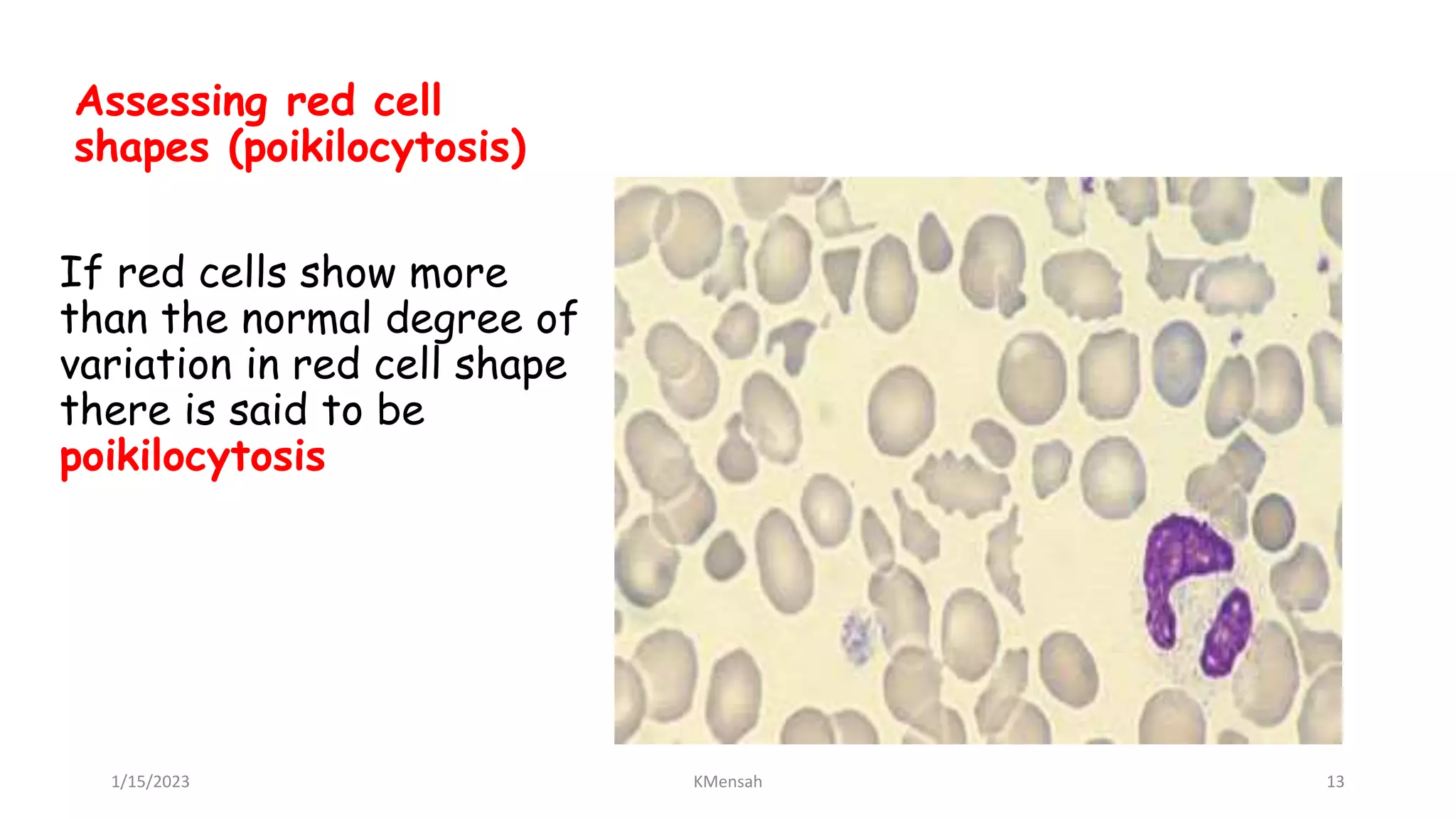 Assessing red cell shapes (poikilocytosis)

If red cells show more than the normal degree of variation in red cell shape there is said to be poikilocytosis

1/15/2023

KMensah

13